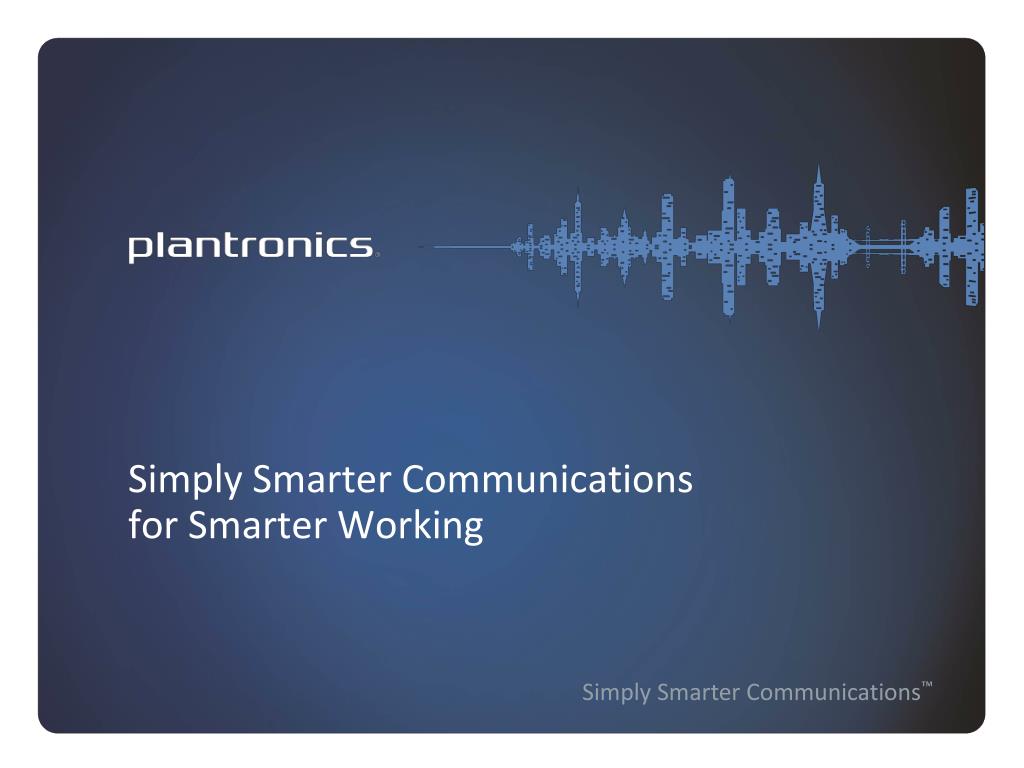 plantronics.

Simply Smarter Communications for Smarter Working

Simply Smarter Communications™